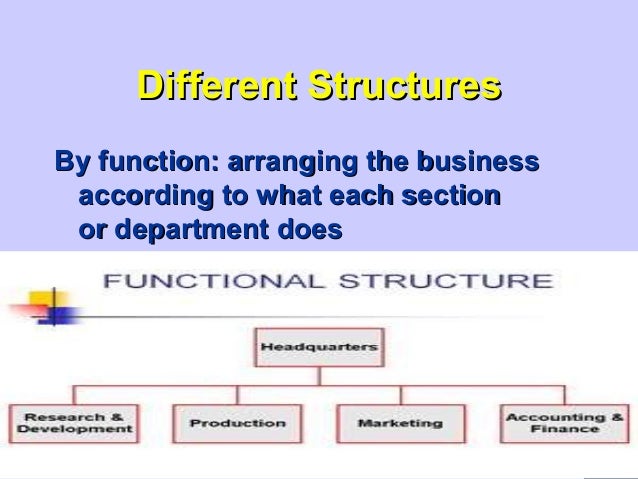 Different Structures

By function: arranging the business according to what each section or department does

FUNCTIONAL STRUCTURE

Headquarters

Research & Development

Production

Marketing

Accounting & Finance